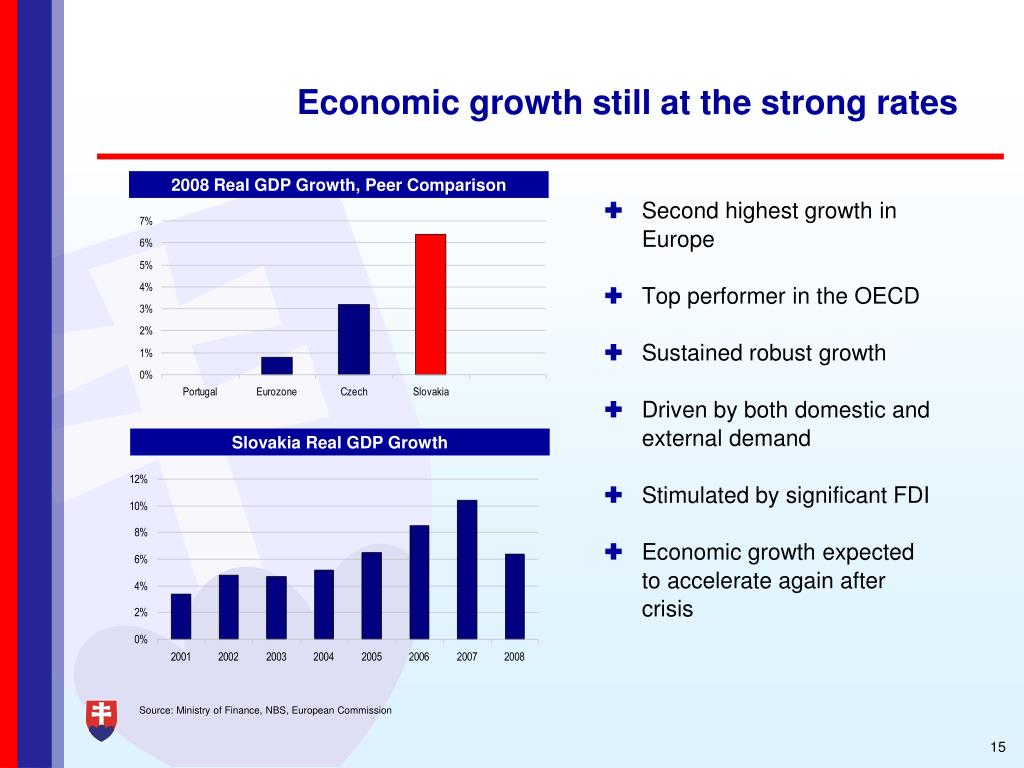 Economic growth still at the strong rates

2008 Real GDP Growth, Peer Comparison

7%
6%
5%
4%
3%
2%
1%
0%

Portugal Eurozone Czech Slovakia

Slovakia Real GDP Growth

12%
10%
8%
6%
4%
2%
0%

2001 2002 2003 2004 2005 2006 2007 2008

Second highest growth in Europe

Top performer in the OECD

Sustained robust growth

Driven by both domestic and external demand

Stimulated by significant FDI

Economic growth expected to accelerate again after crisis

Source: Ministry of Finance, NBS, European Commission

15